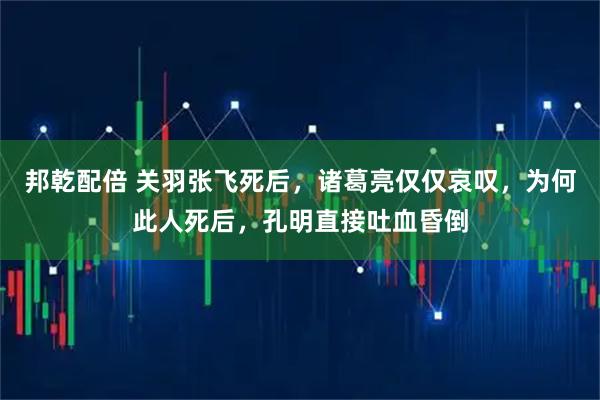 邦乾配倍 关羽张飞死后，诸葛亮仅仅哀叹，为何此人死后，孔明直接吐血昏倒